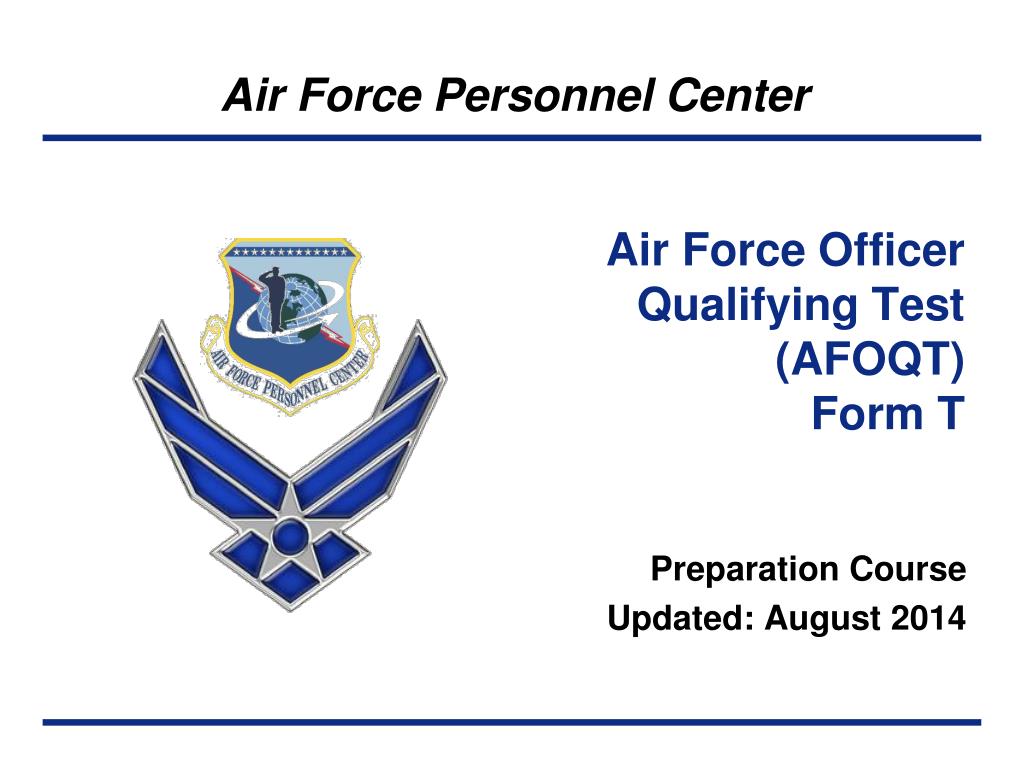 Air Force Personnel Center

AIR FORCE PERSONNEL CENTER

Air Force Officer Qualifying Test (AFOQT) Form T

Preparation Course
Updated: August 2014